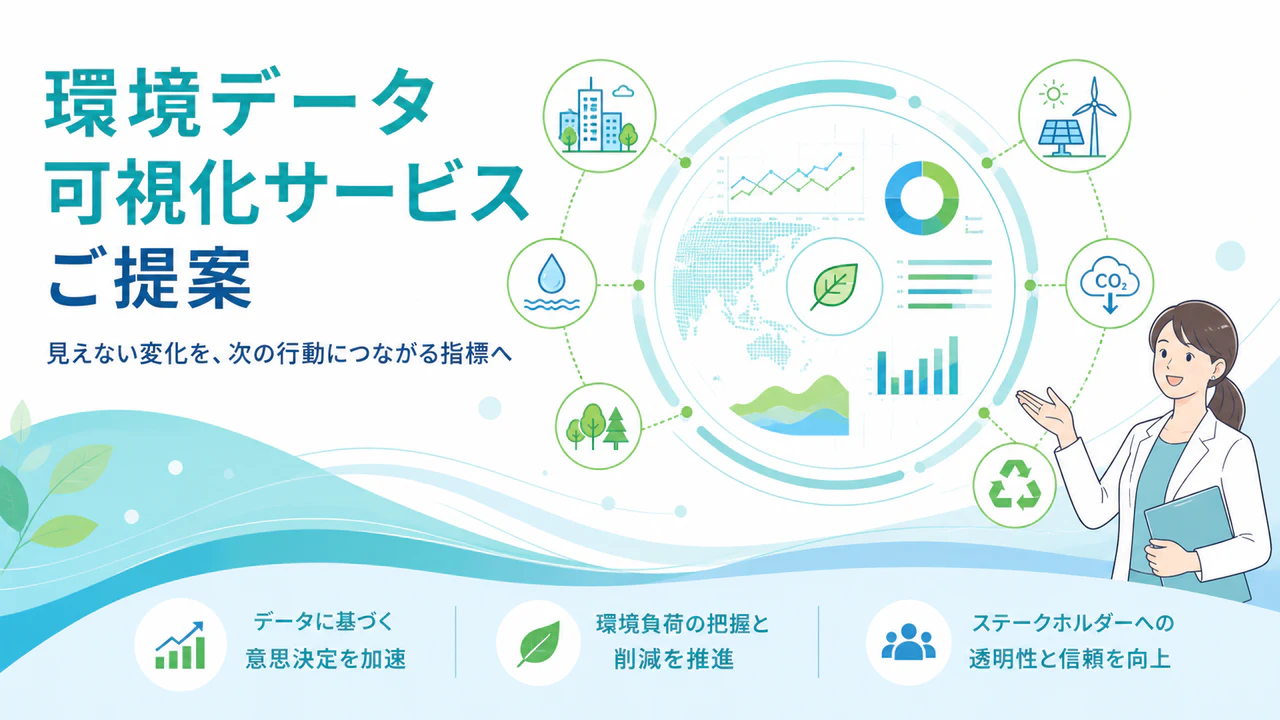 環境データ
可視化サービス
ご提案

見えない変化を、次の行動につながる指標へ

$CO_2$

データに基づく
意思決定を加速

環境負荷の把握と
削減を推進

ステークホルダーへの
透明性と信頼を向上